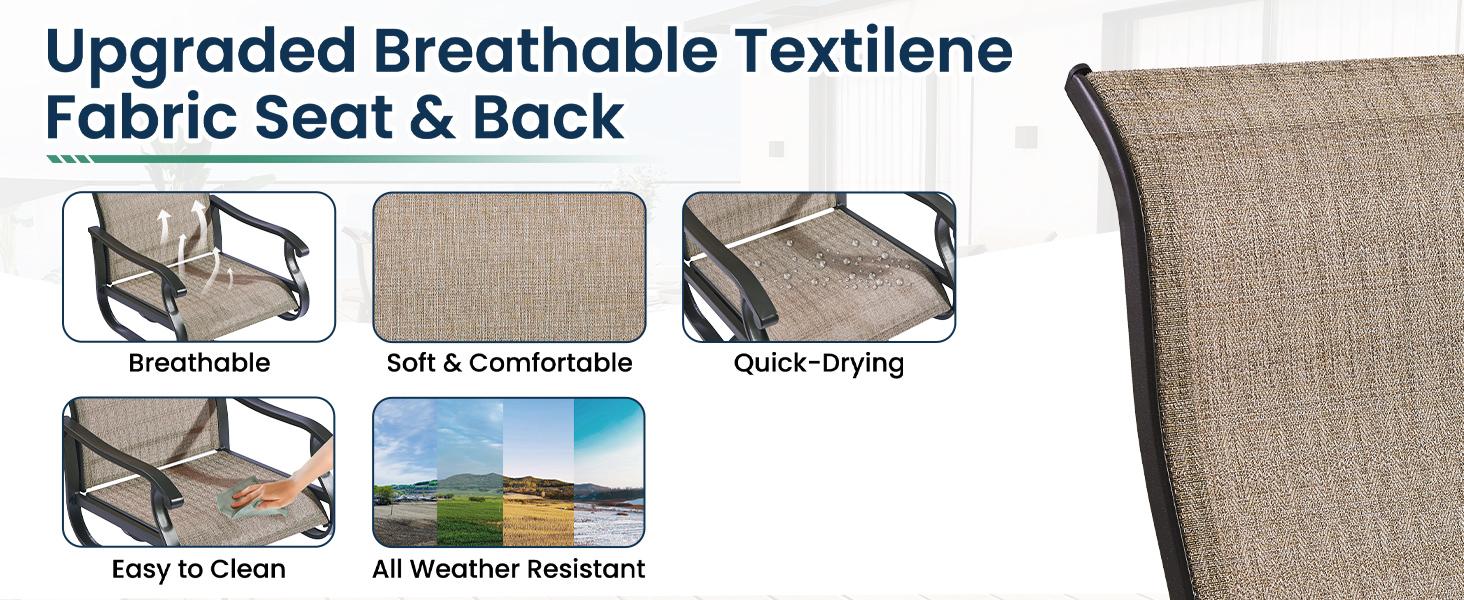 Upgraded Breathable Textilene Fabric Seat & Back

Breathable

Soft & Comfortable

Quick-Drying

Easy to Clean

All Weather Resistant